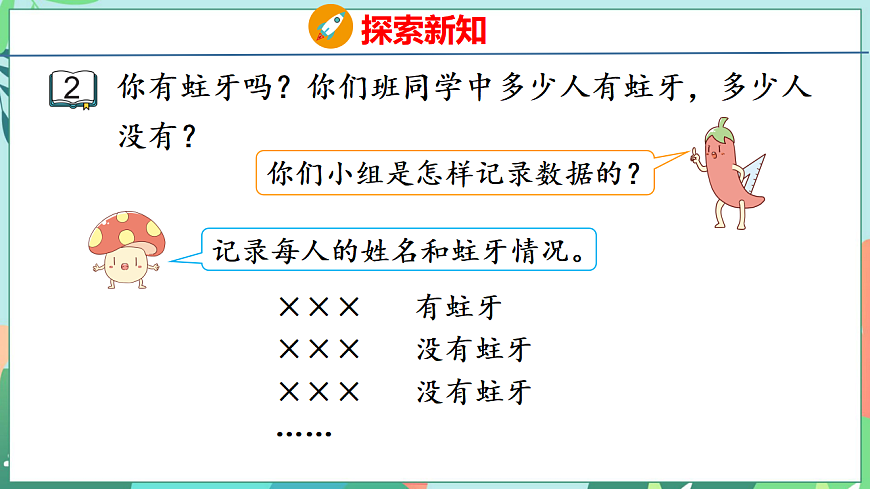 探索新知

2 你有蛀牙吗？你们班同学中多少人有蛀牙，多少人没有？

你们小组是怎样记录数据的？

记录每人的姓名和蛀牙情况。

××× 有蛀牙
××× 没有蛀牙
××× 没有蛀牙
……